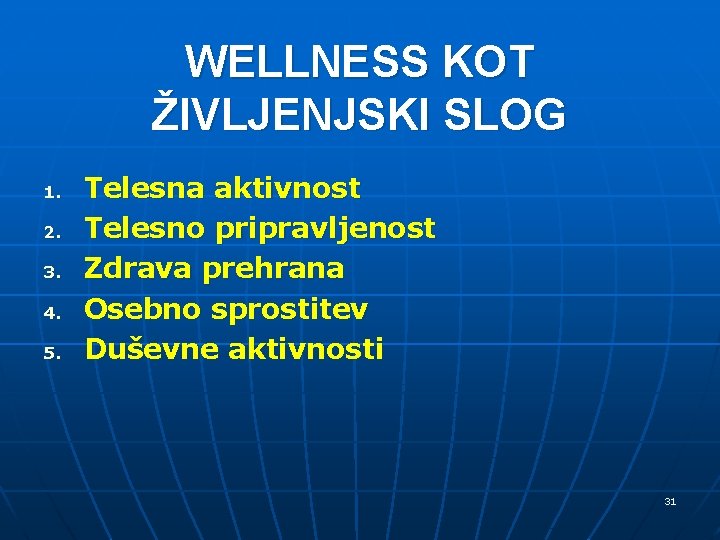 WELLNESS KOT ŽIVLJENJSKI SLOG

1. Telesna aktivnost
2. Telesno pripravljenost
3. Zdrava prehrana
4. Osebno sprostitev
5. Duševne aktivnosti

31